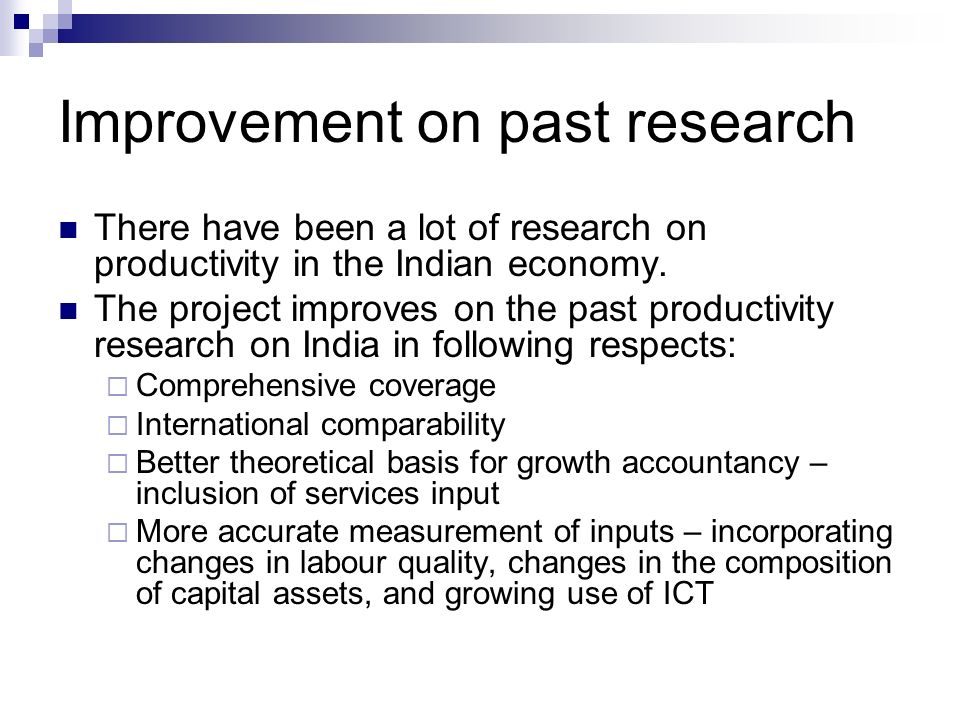 Improvement on past research

- There have been a lot of research on productivity in the Indian economy.
- The project improves on the past productivity research on India in following respects:
  - Comprehensive coverage
  - International comparability
  - Better theoretical basis for growth accountancy – inclusion of services input
  - More accurate measurement of inputs – incorporating changes in labour quality, changes in the composition of capital assets, and growing use of ICT